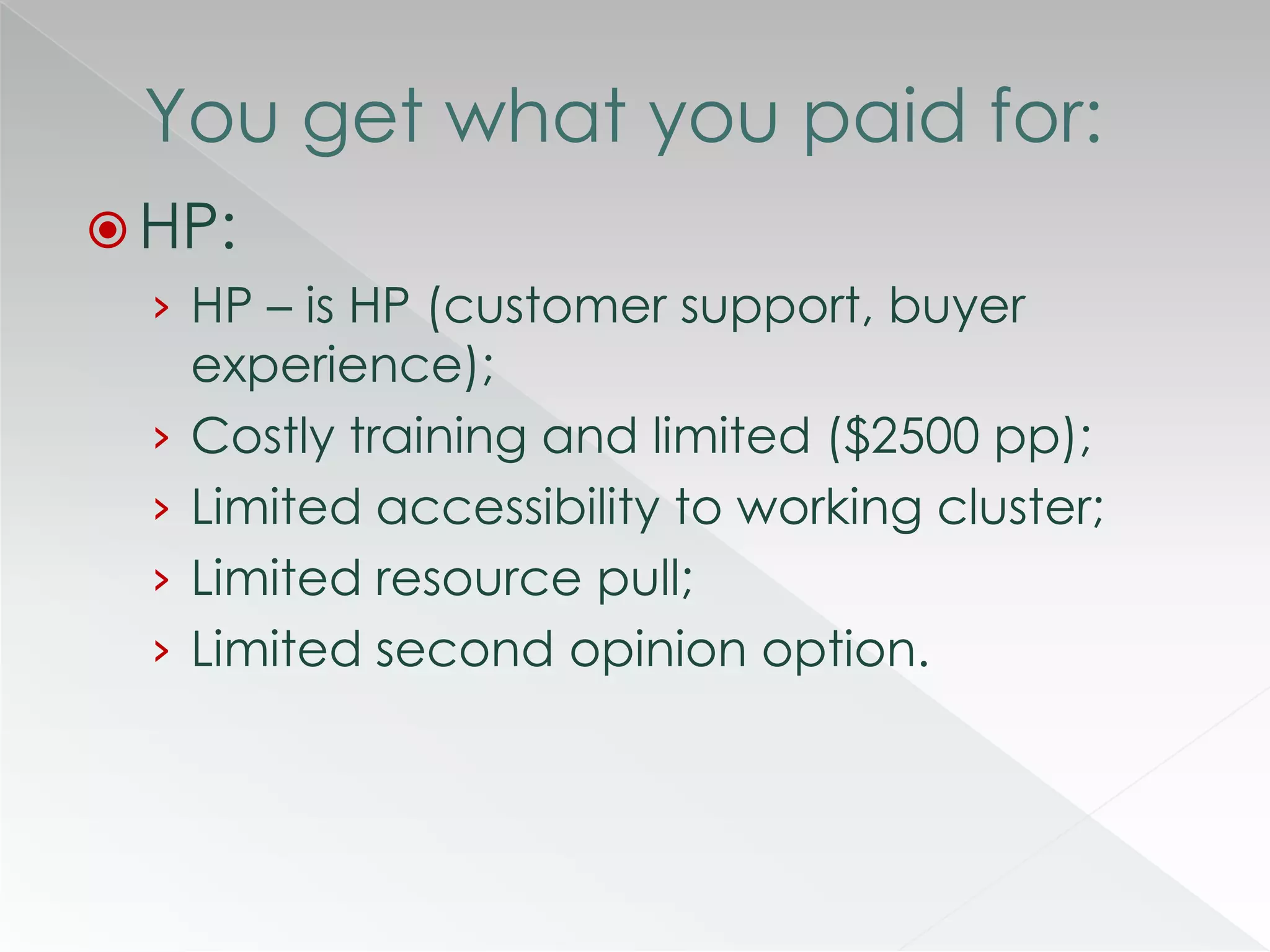 You get what you paid for:

HP:

› HP – is HP (customer support, buyer experience);

› Costly training and limited (\$2500 pp);

› Limited accessibility to working cluster;

› Limited resource pull;

› Limited second opinion option.